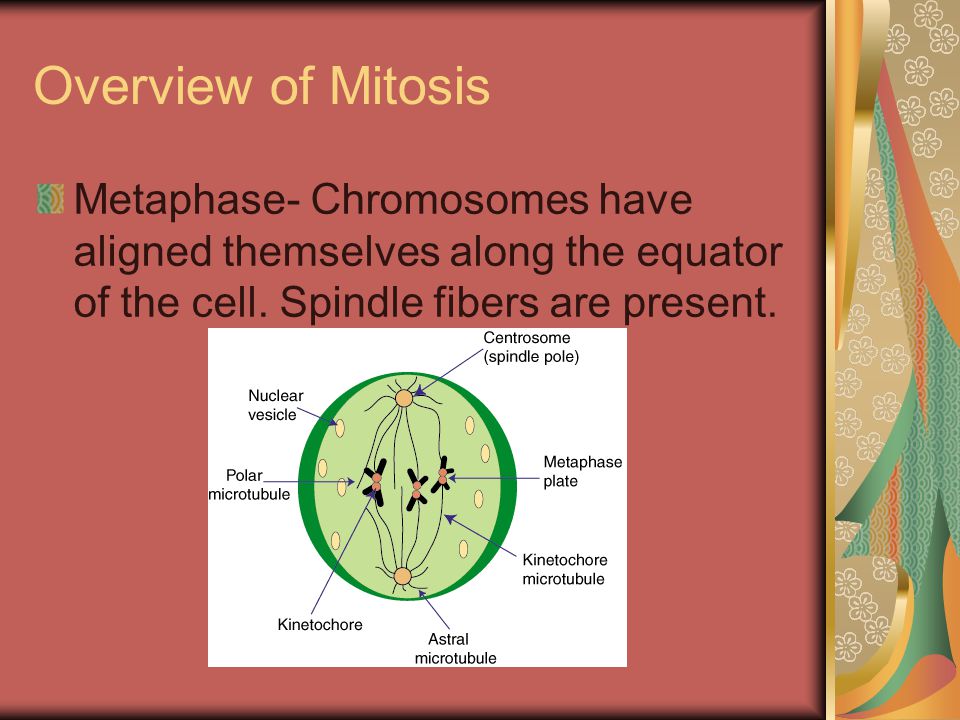 Overview of Mitosis

Metaphase- Chromosomes have aligned themselves along the equator of the cell. Spindle fibers are present.

Centrosome (spindle pole)
Nuclear vesicle
Polar microtubule
Metaphase plate
Kinetochore microtubule
Kinetochore
Astral microtubule